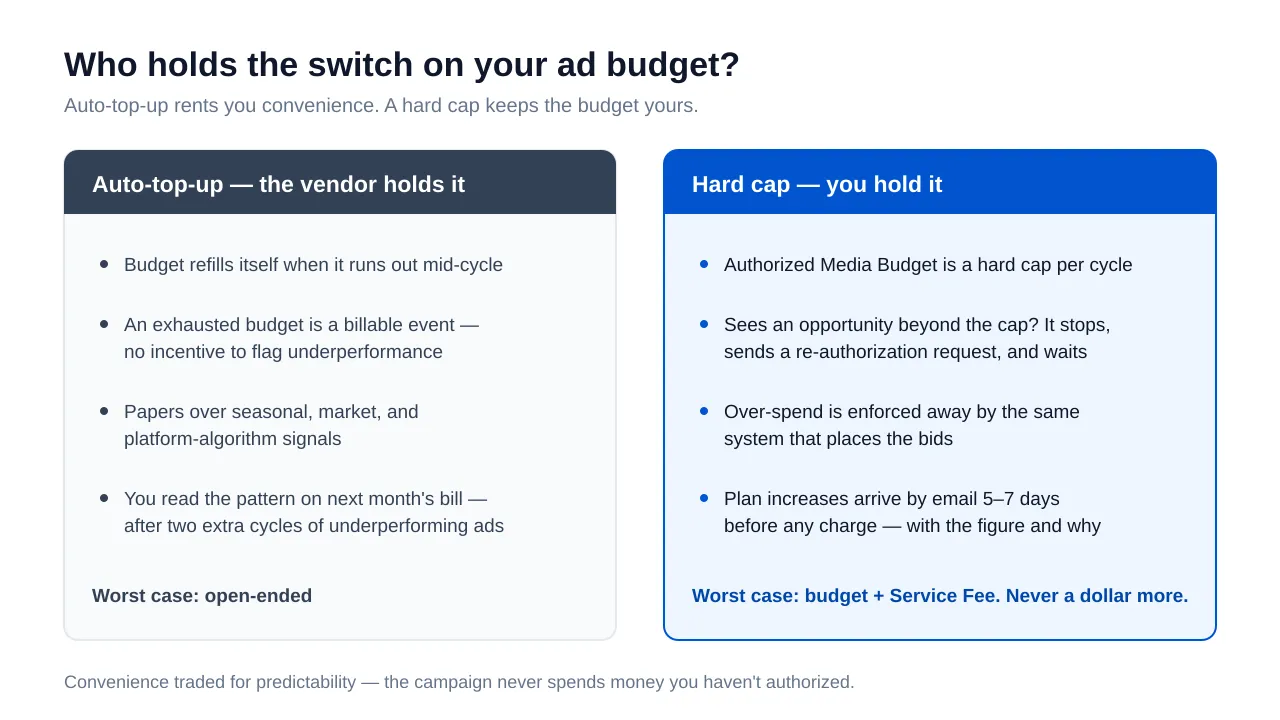 Who holds the switch on your ad budget?

Auto-top-up rents you convenience. A hard cap keeps the budget yours.

Auto-top-up — the vendor holds it

- Budget refills itself when it runs out mid-cycle
- An exhausted budget is a billable event — no incentive to flag underperformance
- Papers over seasonal, market, and platform-algorithm signals
- You read the pattern on next month's bill — after two extra cycles of underperforming ads

Worst case: open-ended

Hard cap — you hold it

- Authorized Media Budget is a hard cap per cycle
- Sees an opportunity beyond the cap? It stops, sends a re-authorization request, and waits
- Over-spend is enforced away by the same system that places the bids
- Plan increases arrive by email 5–7 days before any charge — with the figure and why

Worst case: budget + Service Fee. Never a dollar more.

Convenience traded for predictability — the campaign never spends money you haven't authorized.